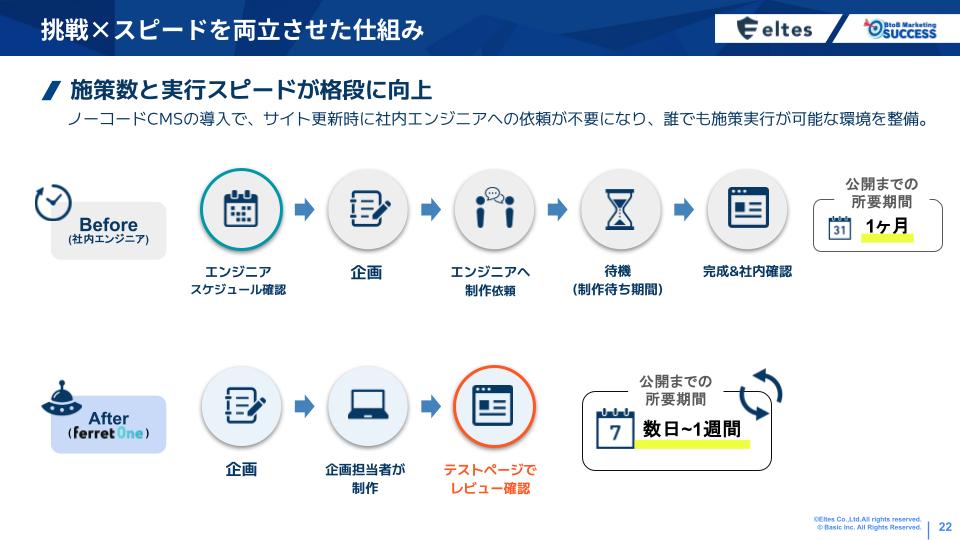 挑戦×スピードを両立させた仕組み

eltes

BtoB Marketing SUCCESS

施策数と実行スピードが格段に向上

ノーコードCMSの導入で、サイト更新時に社内エンジニアへの依頼が不要になり、誰でも施策実行が可能な環境を整備。

Before
(社内エンジニア)

エンジニア
スケジュール確認

企画

エンジニアへ
制作依頼

待機
(制作待ち期間)

完成&社内確認

公開までの
所要期間

31

1ヶ月

After
(ferret One)

企画

企画担当者が
制作

テストページで
レビュー確認

公開までの
所要期間

7

数日~1週間

©Eltes Co.,Ltd.All rights reserved.
© Basic Inc. All Rights Reserved.

22